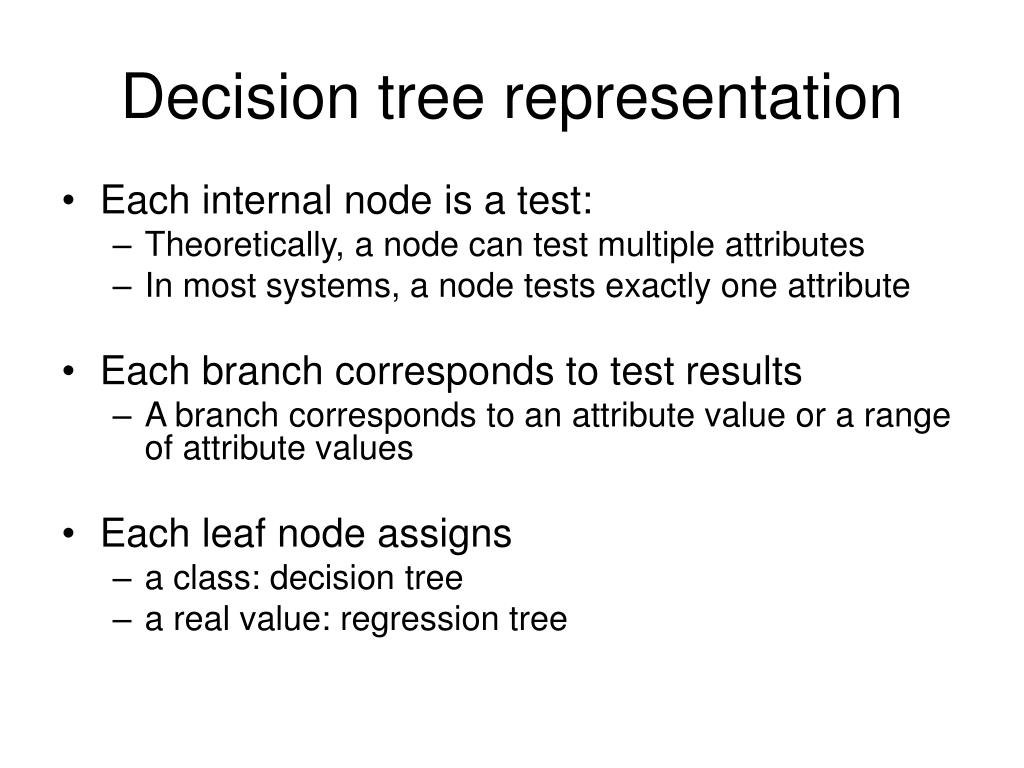 Decision tree representation

• Each internal node is a test:
– Theoretically, a node can test multiple attributes
– In most systems, a node tests exactly one attribute

• Each branch corresponds to test results
– A branch corresponds to an attribute value or a range of attribute values

• Each leaf node assigns
– a class: decision tree
– a real value: regression tree